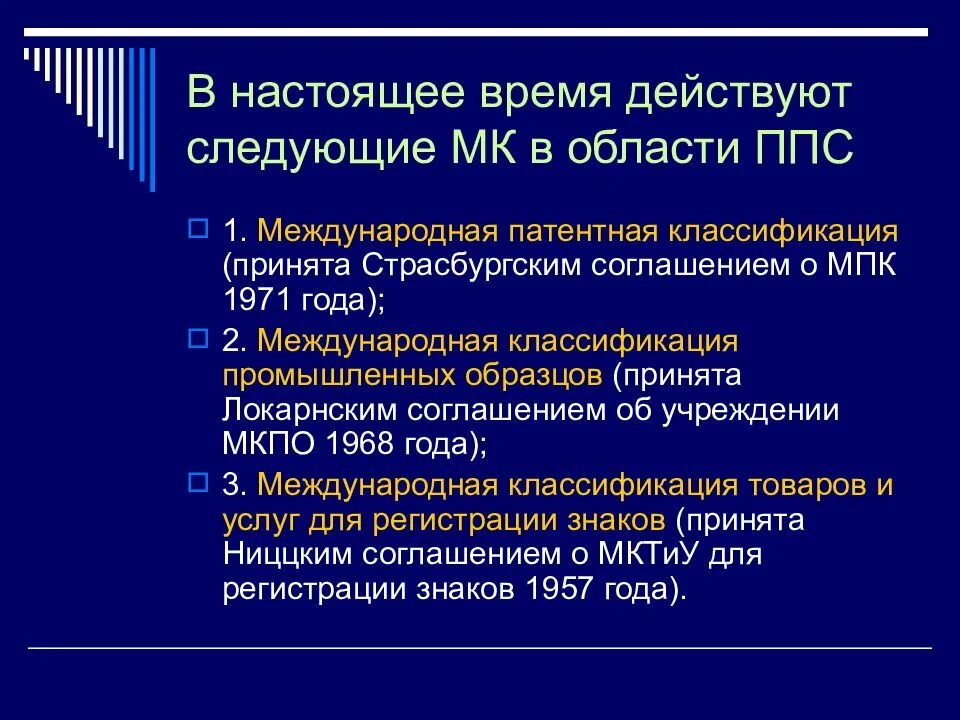 В настоящее время действуют следующие МК в области ППС

1. Международная патентная классификация (принята Страсбургским соглашением о МПК 1971 года);

2. Международная классификация промышленных образцов (принята Локарнским соглашением об учреждении МКПО 1968 года);

3. Международная классификация товаров и услуг для регистрации знаков (принята Ниццким соглашением о МКТиУ для регистрации знаков 1957 года).